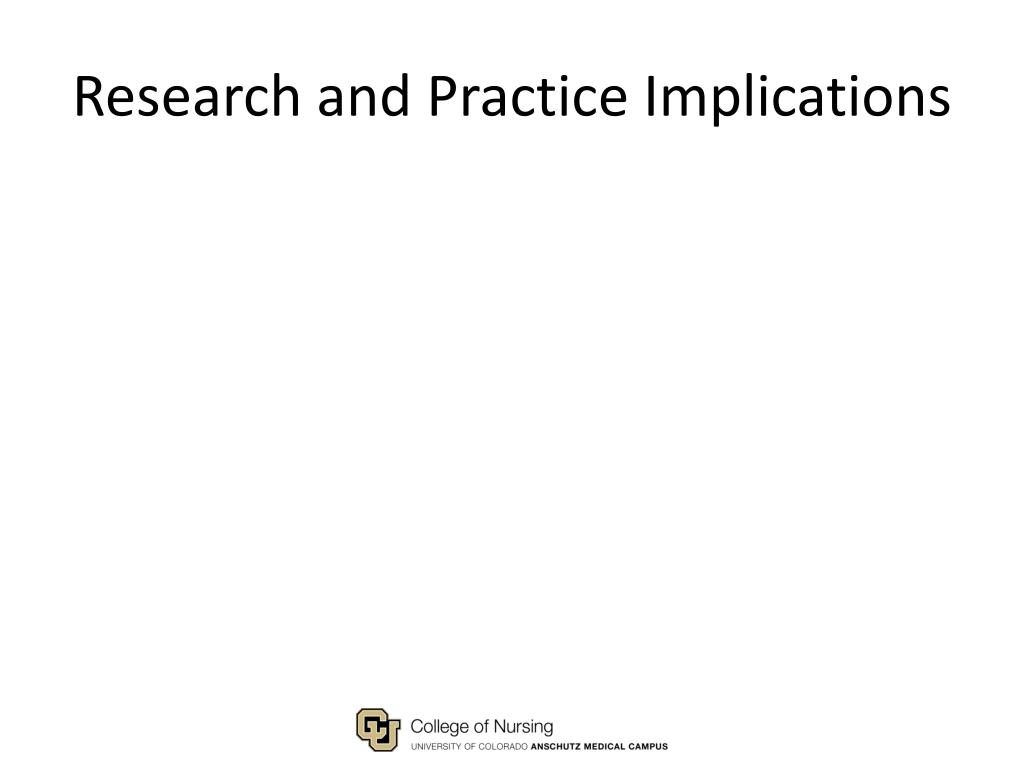 Research and Practice Implications

College of Nursing
UNIVERSITY OF COLORADO ANSCHUTZ MEDICAL CAMPUS